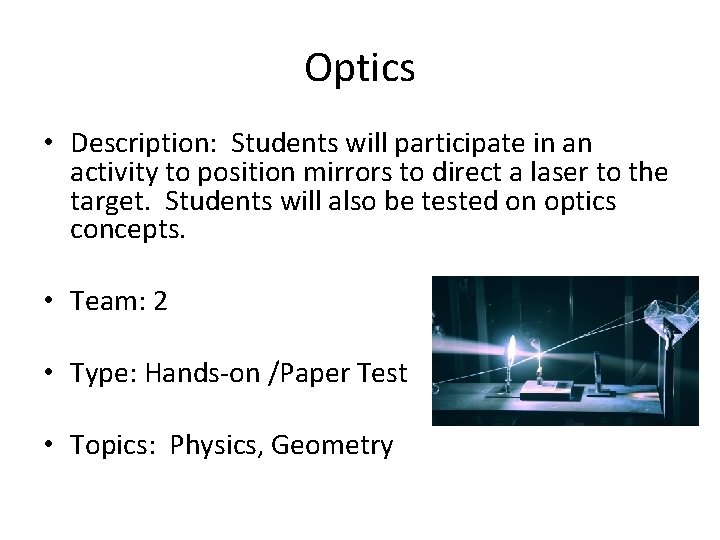 Optics

• Description: Students will participate in an activity to position mirrors to direct a laser to the target. Students will also be tested on optics concepts.

• Team: 2

• Type: Hands-on /Paper Test

• Topics: Physics, Geometry